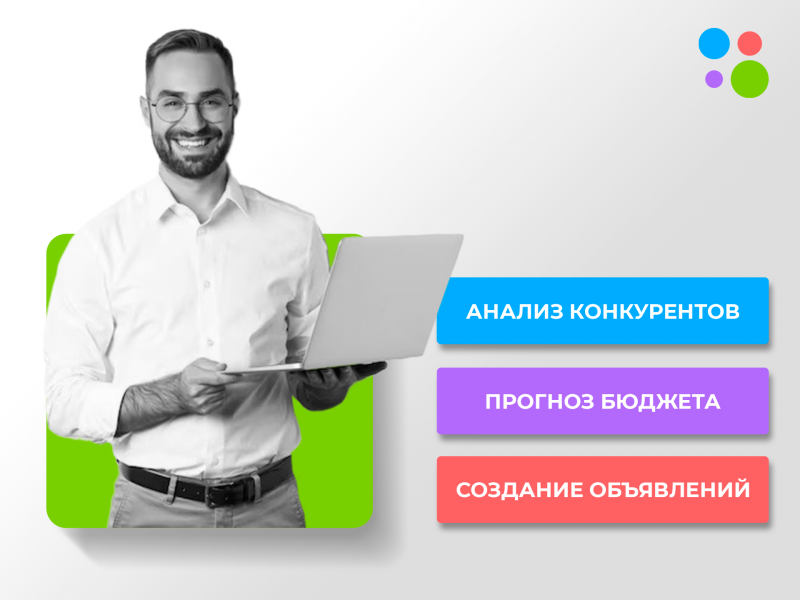 АНАЛИЗ КОНКУРЕНТОВ

ПРОГНОЗ БЮДЖЕТА

СОЗДАНИЕ ОБЪЯВЛЕНИЙ